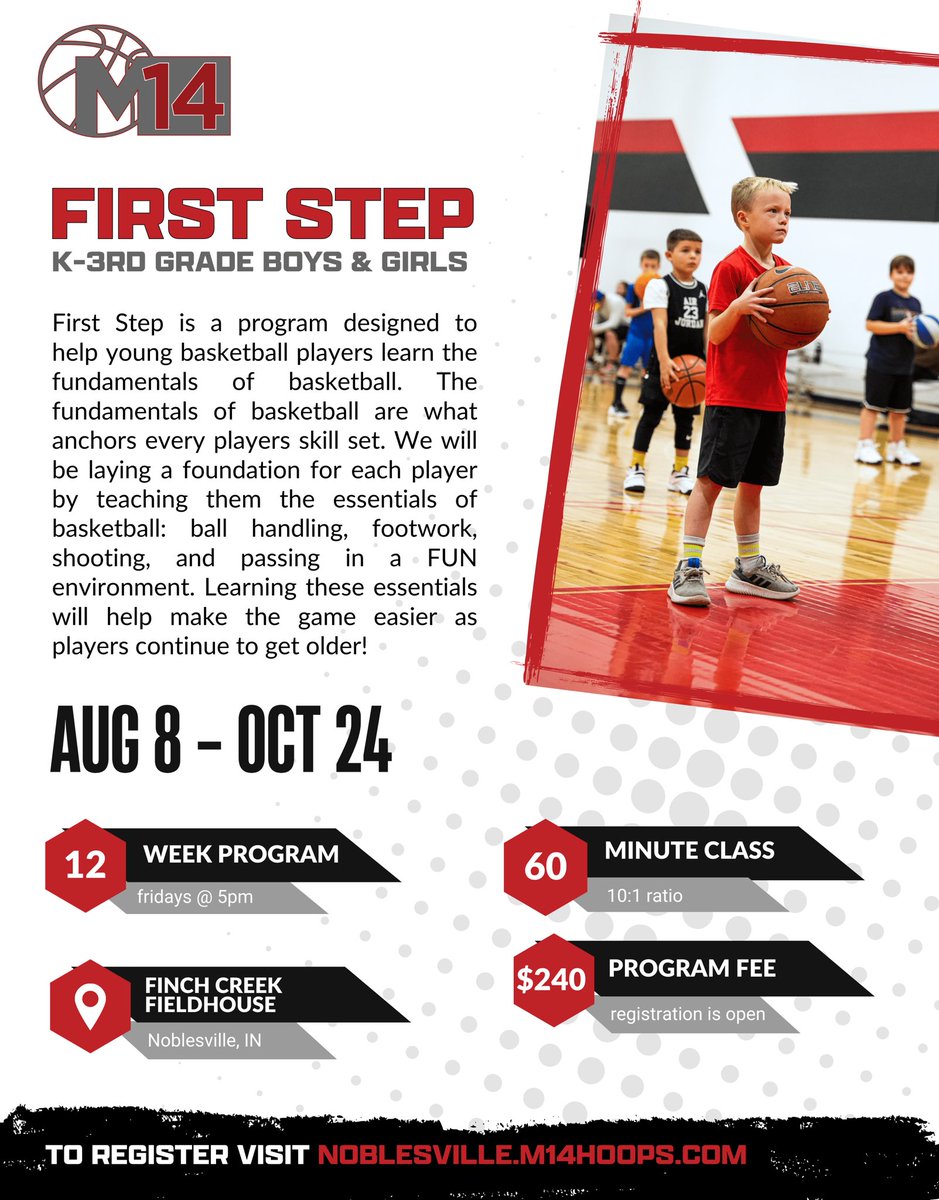 M14

FIRST STEP
K-3RD GRADE BOYS & GIRLS

First Step is a program designed to help young basketball players learn the fundamentals of basketball. The fundamentals of basketball are what anchors every players skill set. We will be laying a foundation for each player by teaching them the essentials of basketball: ball handling, footwork, shooting, and passing in a FUN environment. Learning these essentials will help make the game easier as players continue to get older!

AIR 23 JORDAN

AUG 8 - OCT 24

12 WEEK PROGRAM
fridays @ 5pm

60 MINUTE CLASS
10:1 ratio

FINCH CREEK FIELDHOUSE
Noblesville, IN

$240 PROGRAM FEE
registration is open

TO REGISTER VISIT NOBLESVILLE.M14HOOPS.COM